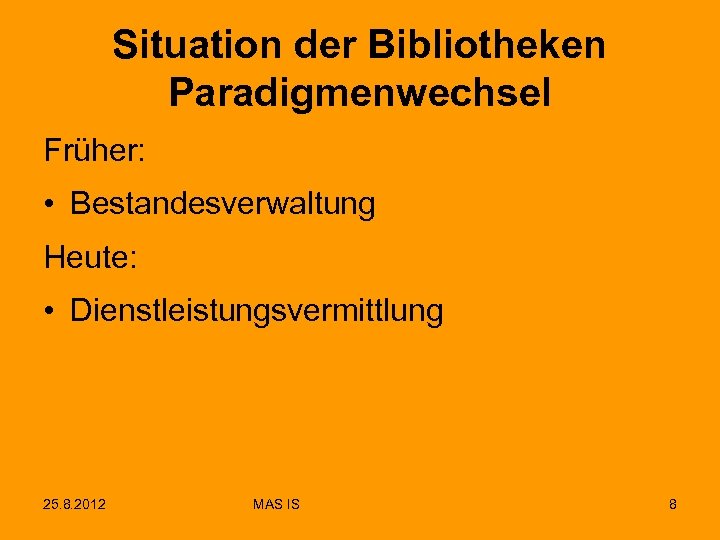 Situation der Bibliotheken
Paradigmenwechsel

Früher:

• Bestandesverwaltung

Heute:

• Dienstleistungsvermittlung

25.8.2012 MAS IS 8